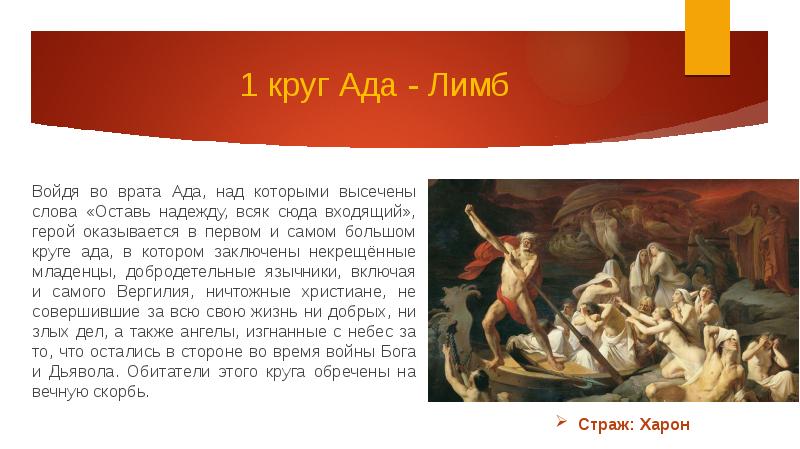 1 круг Ада - Лимб

Войдя во врата Ада, над которыми высечены слова «Оставь надежду, всяк сюда входящий», герой оказывается в первом и самом большом круге ада, в котором заключены некрещённые младенцы, добродетельные язычники, включая и самого Вергилия, ничтожные христиане, не совершившие за всю свою жизнь ни добрых, ни злых дел, а также ангелы, изгнанные с небес за то, что остались в стороне во время войны Бога и Дьявола. Обитатели этого круга обречены на вечную скорбь.

Страж: Харон